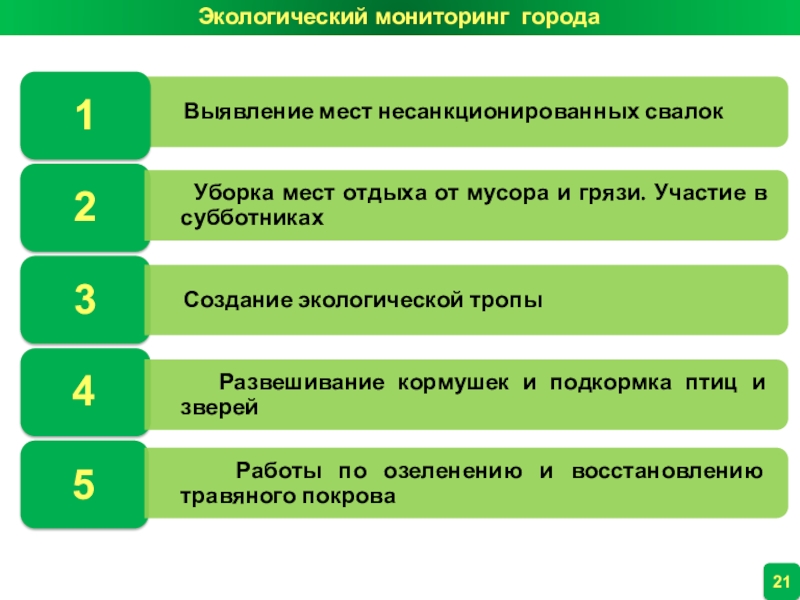 Экологический мониторинг города

1

Выявление мест несанкционированных свалок

2

Уборка мест отдыха от мусора и грязи. Участие в субботниках

3

Создание экологической тропы

4

Развешивание кормушек и подкормка птиц и зверей

5

Работы по озеленению и восстановлению травяного покрова

21